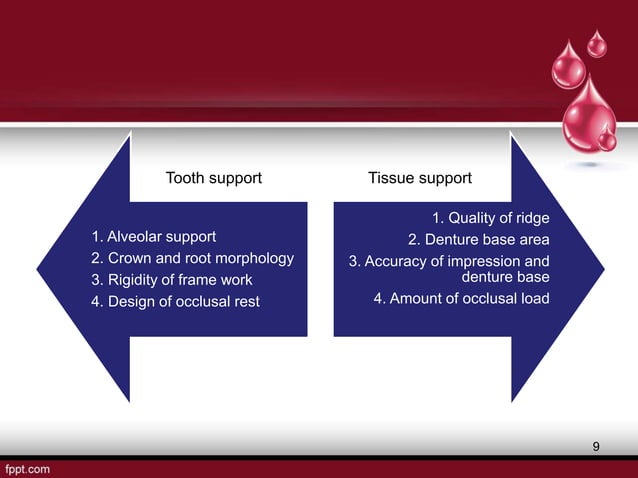 Tooth support

1. Alveolar support
2. Crown and root morphology
3. Rigidity of frame work
4. Design of occlusal rest

Tissue support

1. Quality of ridge
2. Denture base area
3. Accuracy of impression and denture base
4. Amount of occlusal load

9

fppt.com